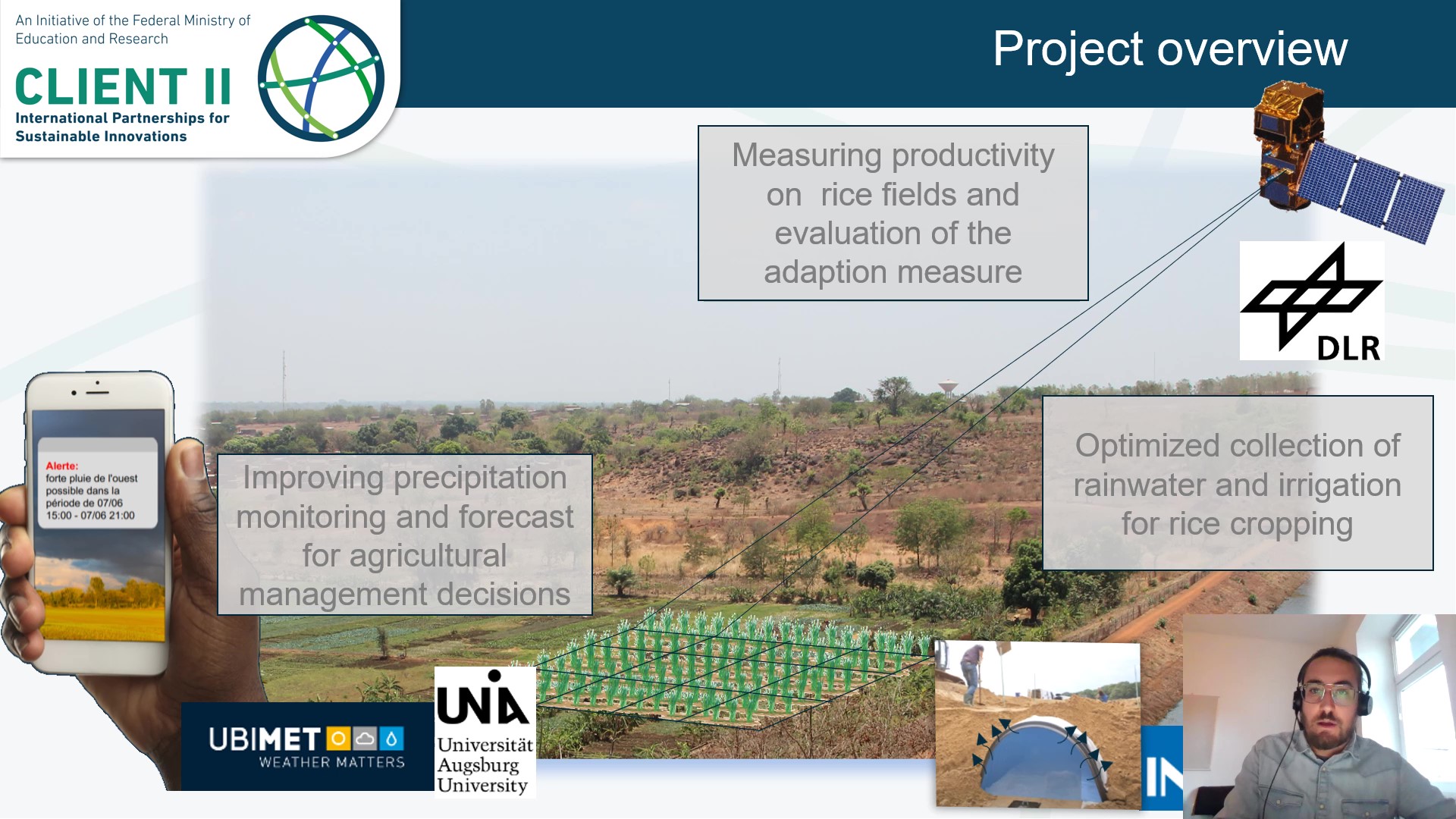 An Initiative of the Federal Ministry of Education and Research

CLIENT II

International Partnerships for Sustainable Innovations

Project overview

Measuring productivity on rice fields and evaluation of the adaption measure

DLR

Alerte:
forte pluie de l'ouest possible dans la période de 07/06 15:00 - 07/06 21:00

Improving precipitation monitoring and forecast for agricultural management decisions

Optimized collection of rainwater and irrigation for rice cropping

UBIMET
WEATHER MATTERS

UNIA
Universität Augsburg University

IN